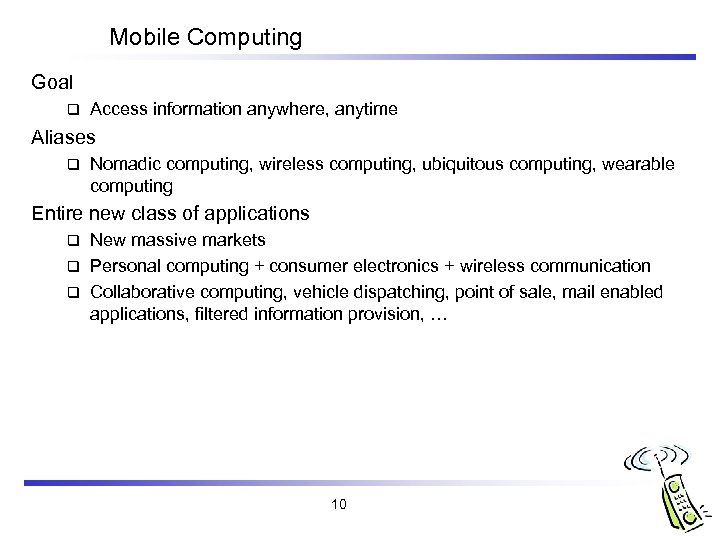 Mobile Computing

Goal

❑ Access information anywhere, anytime

Aliases

❑ Nomadic computing, wireless computing, ubiquitous computing, wearable computing

Entire new class of applications

❑ New massive markets

❑ Personal computing + consumer electronics + wireless communication

❑ Collaborative computing, vehicle dispatching, point of sale, mail enabled applications, filtered information provision, …

10